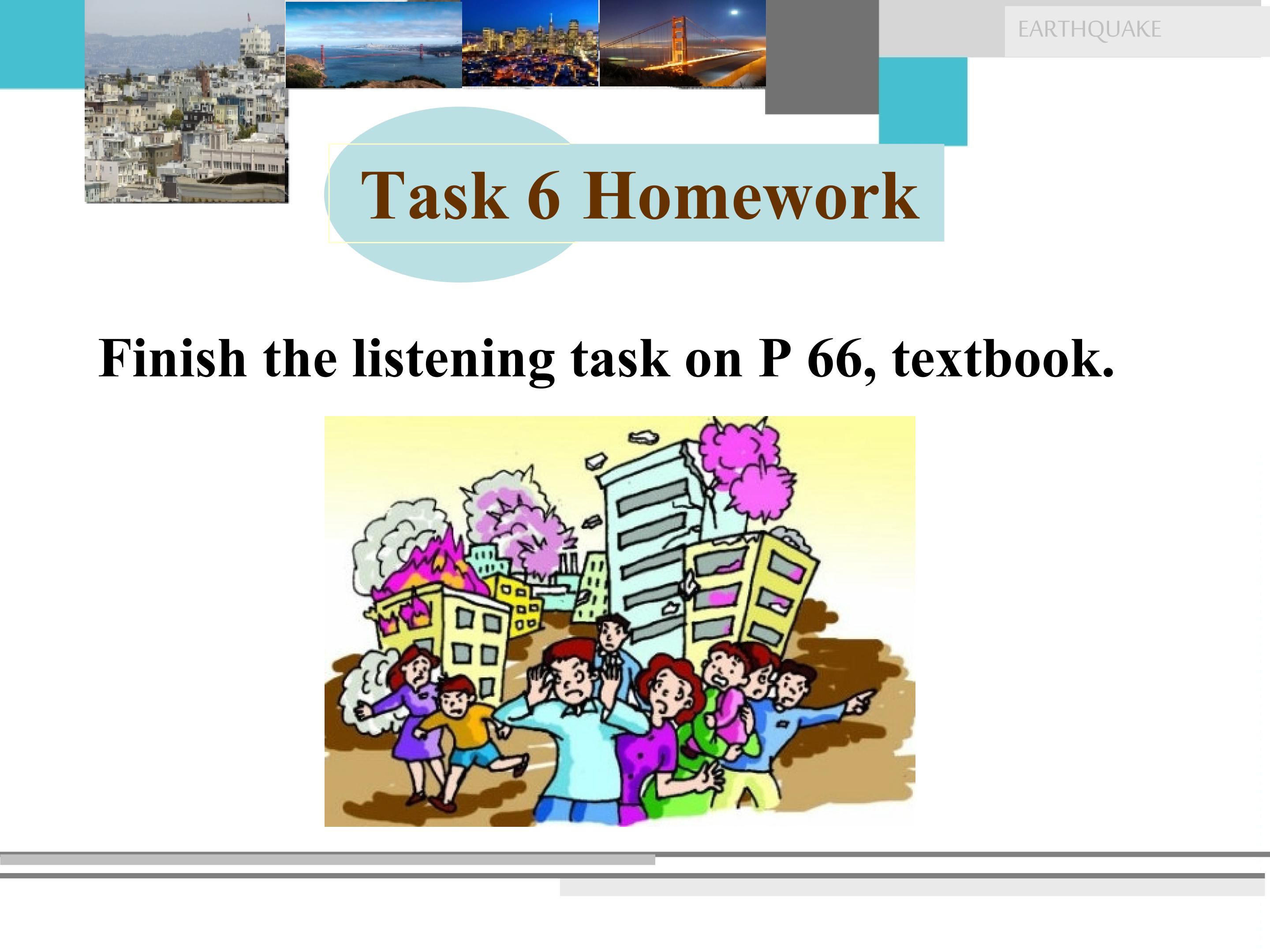 EARTHQUAKE

Task 6 Homework

Finish the listening task on P 66, textbook.